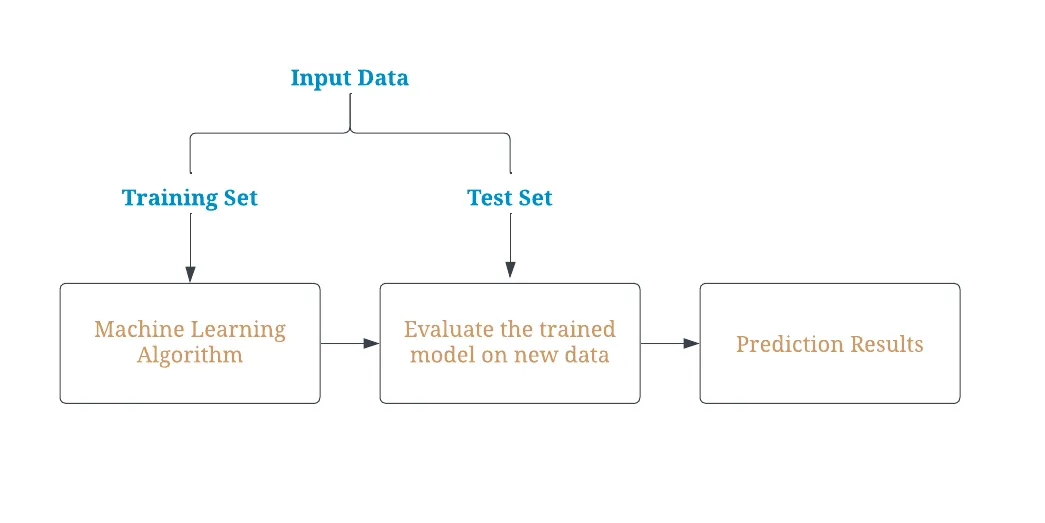 Input Data

Training Set

Test Set

Machine Learning Algorithm

Evaluate the trained model on new data

Prediction Results